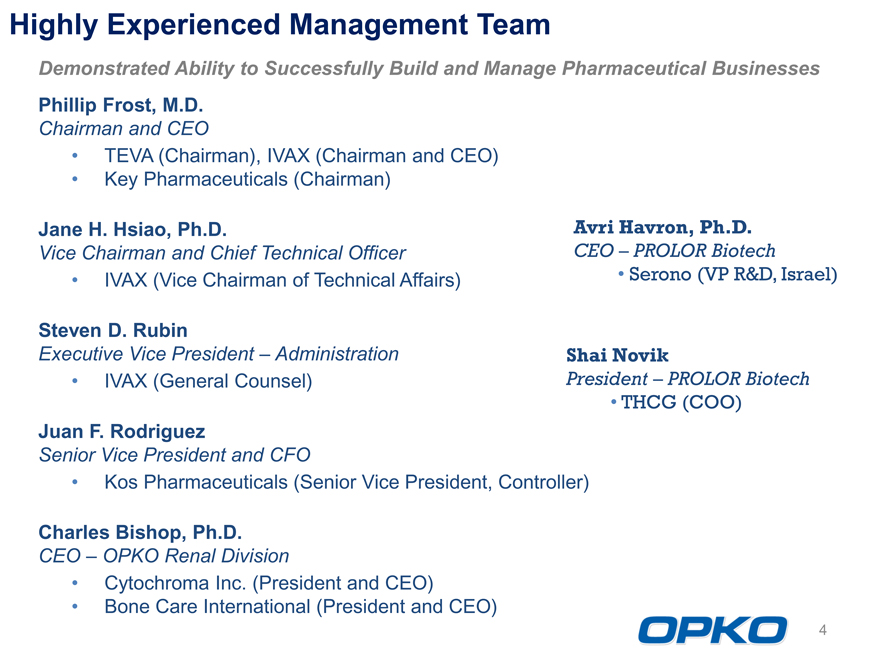 Highly Experienced Management Team

Demonstrated Ability to Successfully Build and Manage Pharmaceutical Businesses

Phillip Frost, M.D.
Chairman and CEO
• TEVA (Chairman), IVAX (Chairman and CEO)
• Key Pharmaceuticals (Chairman)

Jane H. Hsiao, Ph.D.
Vice Chairman and Chief Technical Officer
• IVAX (Vice Chairman of Technical Affairs)

Steven D. Rubin
Executive Vice President – Administration
• IVAX (General Counsel)

Juan F. Rodriguez
Senior Vice President and CFO
• Kos Pharmaceuticals (Senior Vice President, Controller)

Charles Bishop, Ph.D.
CEO – OPKO Renal Division
• Cytochroma Inc. (President and CEO)
• Bone Care International (President and CEO)

Avri Havron, Ph.D.
CEO – PROLOR Biotech
• Serono (VP R&D, Israel)

Shai Novik
President – PROLOR Biotech
• THCG (COO)

OPKO

4